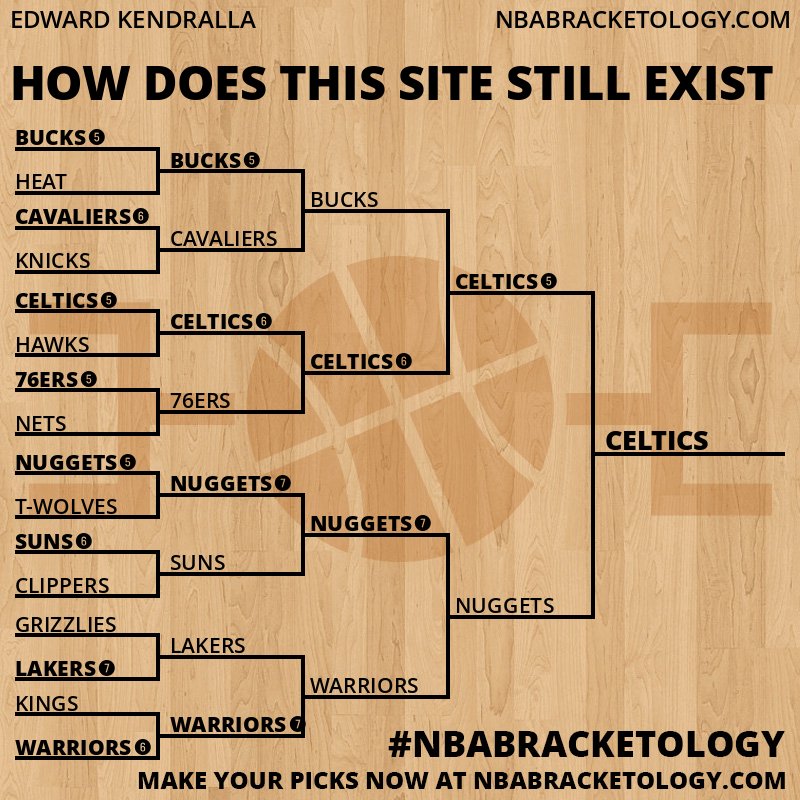 EDWARD KENDRALLA
NBABRACKETOLOGY.COM

HOW DOES THIS SITE STILL EXIST

BUCKS 5
HEAT
CAVALIERS 6
KNICKS
CELTICS 5
HAWKS
76ERS 5
NETS
NUGGETS 5
T-WOLVES
SUNS 6
CLIPPERS
GRIZZLIES
LAKERS 7
KINGS
WARRIORS 6

BUCKS 5
CAVALIERS
CELTICS 6
76ERS
NUGGETS 7
SUNS
LAKERS
WARRIORS 7

BUCKS
CELTICS 6
NUGGETS 7
WARRIORS

CELTICS 5
NUGGETS

CELTICS

#NBABRACKETOLOGY
MAKE YOUR PICKS NOW AT NBABRACKETOLOGY.COM